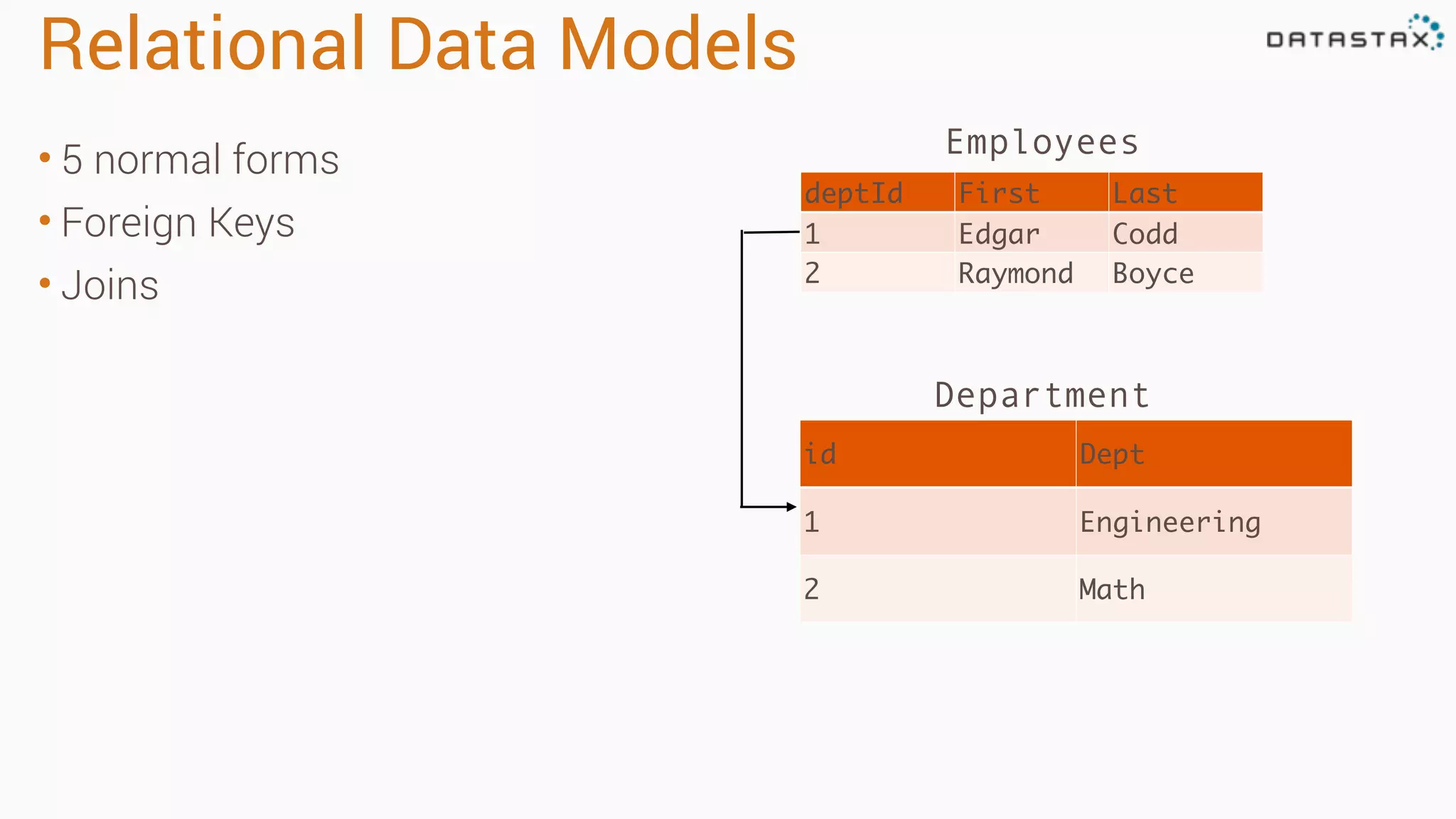 Relational Data Models

DATASTAX

• 5 normal forms
• Foreign Keys
• Joins

Employees

| deptId | First | Last |
|---|---|---|
| 1 | Edgar | Codd |
| 2 | Raymond | Boyce |

Department

| id | Dept |
|---|---|
| 1 | Engineering |
| 2 | Math |